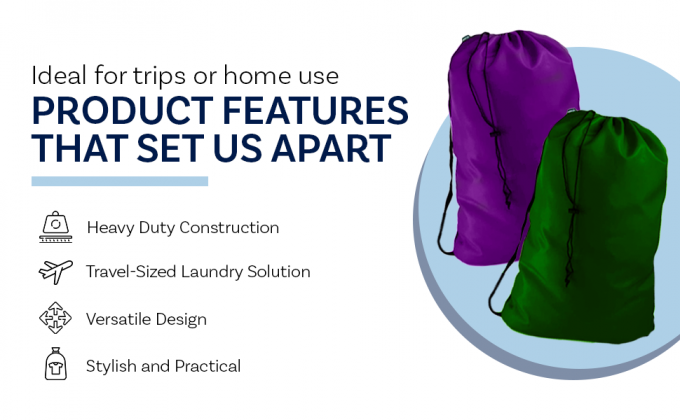 Ideal for trips or home use
PRODUCT FEATURES THAT SET US APART

Heavy Duty Construction

Travel-Sized Laundry Solution

Versatile Design

Stylish and Practical